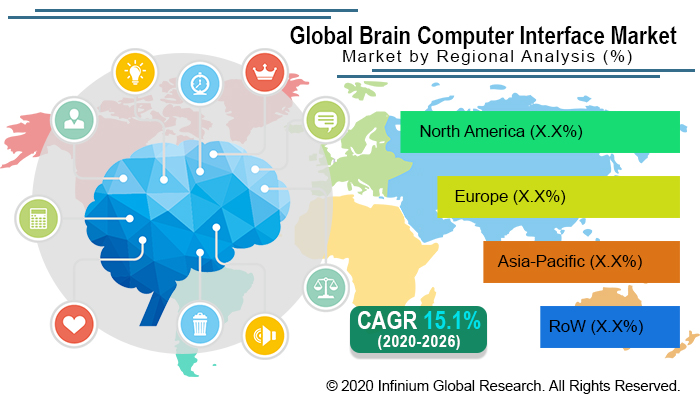 Global Brain Computer Interface Market
Market by Regional Analysis (%)

North America (X.X%)

Europe (X.X%)

Asia-Pacific (X.X%)

RoW (X.X%)

CAGR 15.1%
(2020-2026)

© 2020 Infinium Global Research. All Rights Reserved.